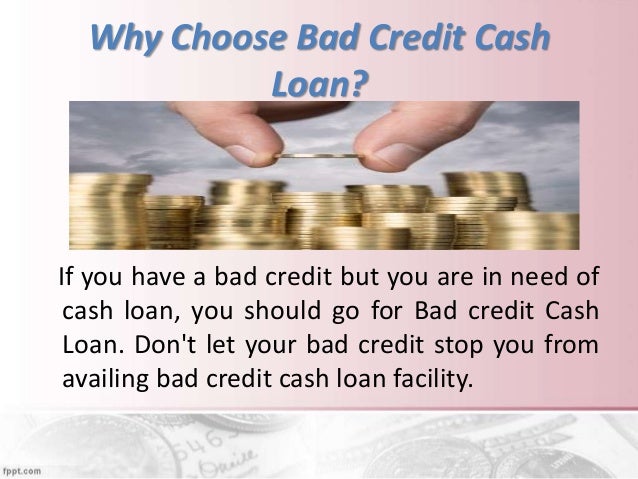 Why Choose Bad Credit Cash Loan?

If you have a bad credit but you are in need of cash loan, you should go for Bad credit Cash Loan. Don't let your bad credit stop you from availing bad credit cash loan facility.

fppt.com